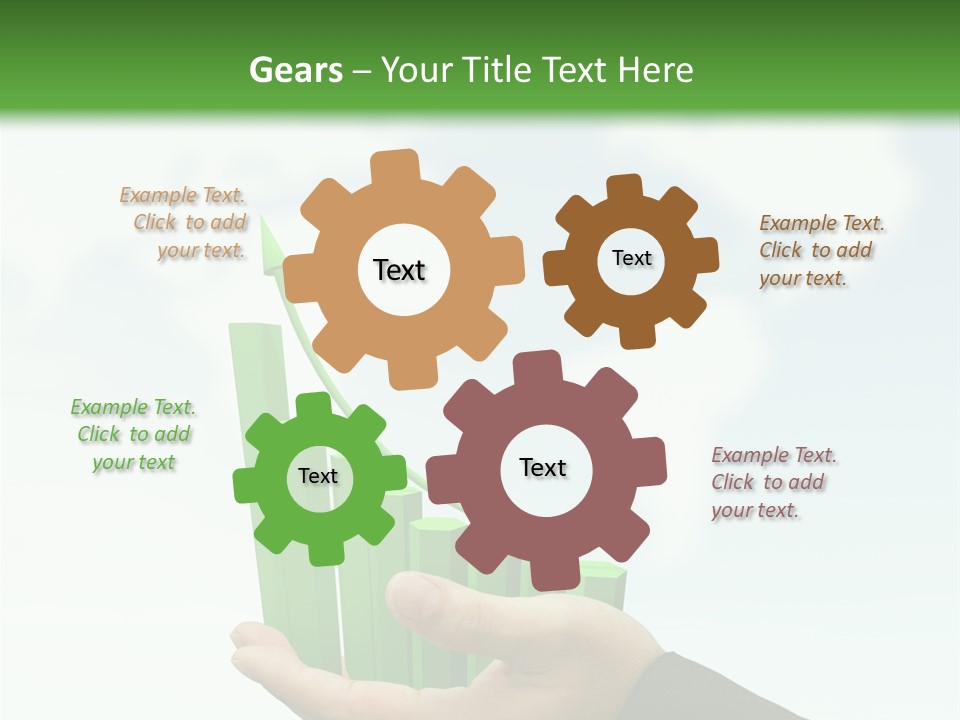 Gears – Your Title Text Here

Example Text. Click to add your text.

Text

Text

Example Text. Click to add your text.

Example Text. Click to add your text

Text

Text

Example Text. Click to add your text.